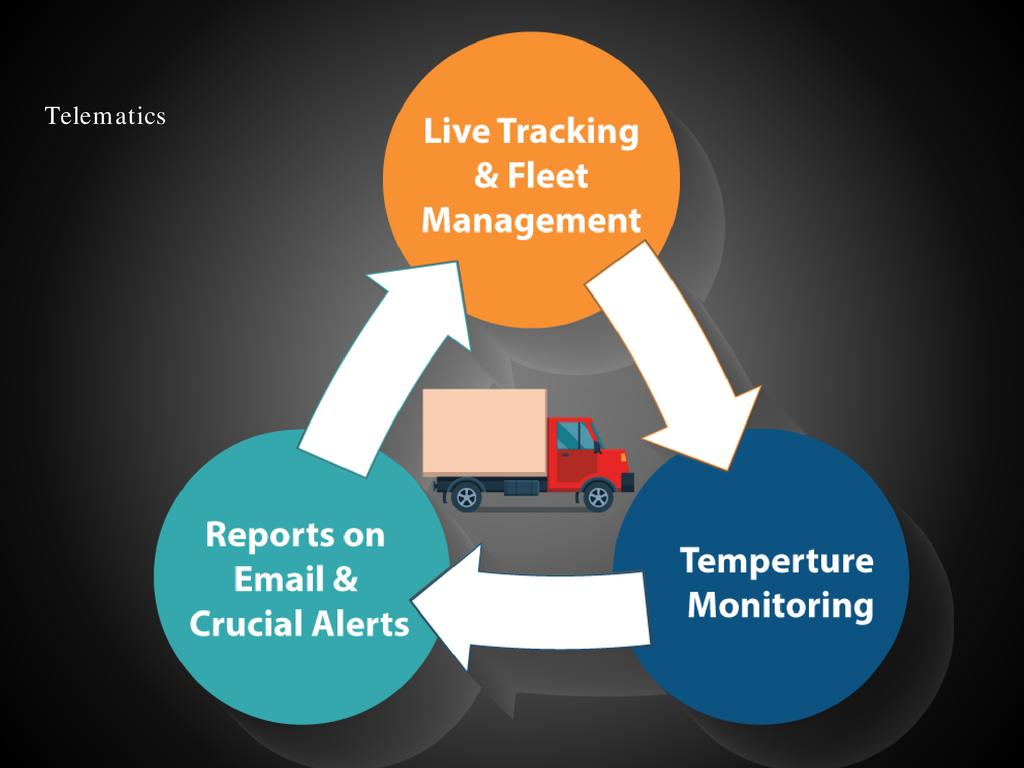 Telematics

Live Tracking & Fleet Management

Temperture Monitoring

Reports on Email & Crucial Alerts